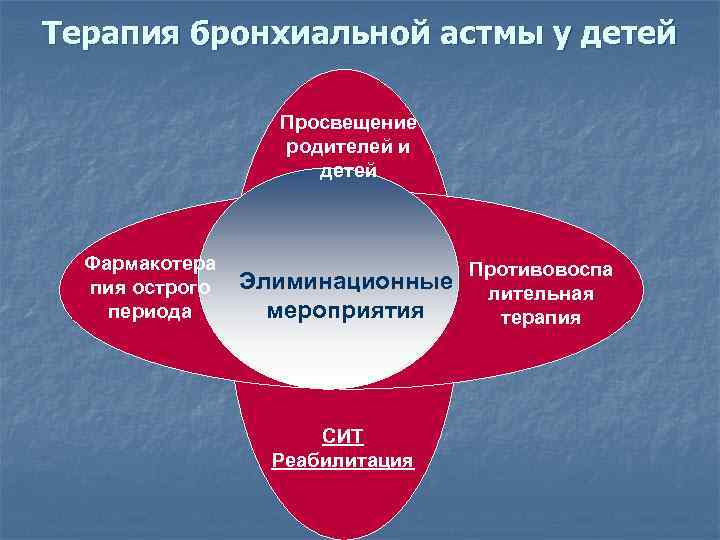 Терапия бронхиальной астмы у детей

Просвещение родителей и детей

Фармакотерапия острого периода

Элиминационные мероприятия

Противовоспалительная терапия

СИТ
Реабилитация